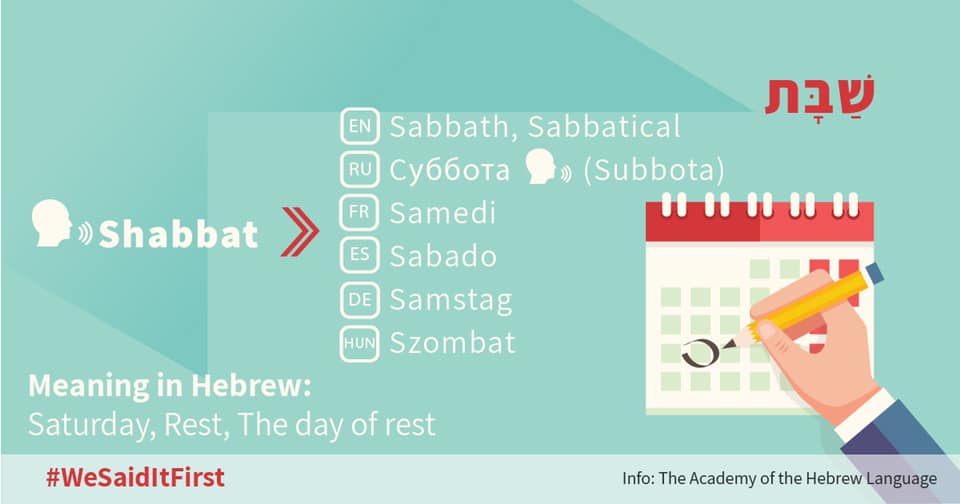 שַׁבָּת

Shabbat

EN Sabbath, Sabbatical
RU Суббота (Subbota)
FR Samedi
ES Sabado
DE Samstag
HUN Szombat

Meaning in Hebrew:
Saturday, Rest, The day of rest

#WeSaidItFirst

Info: The Academy of the Hebrew Language